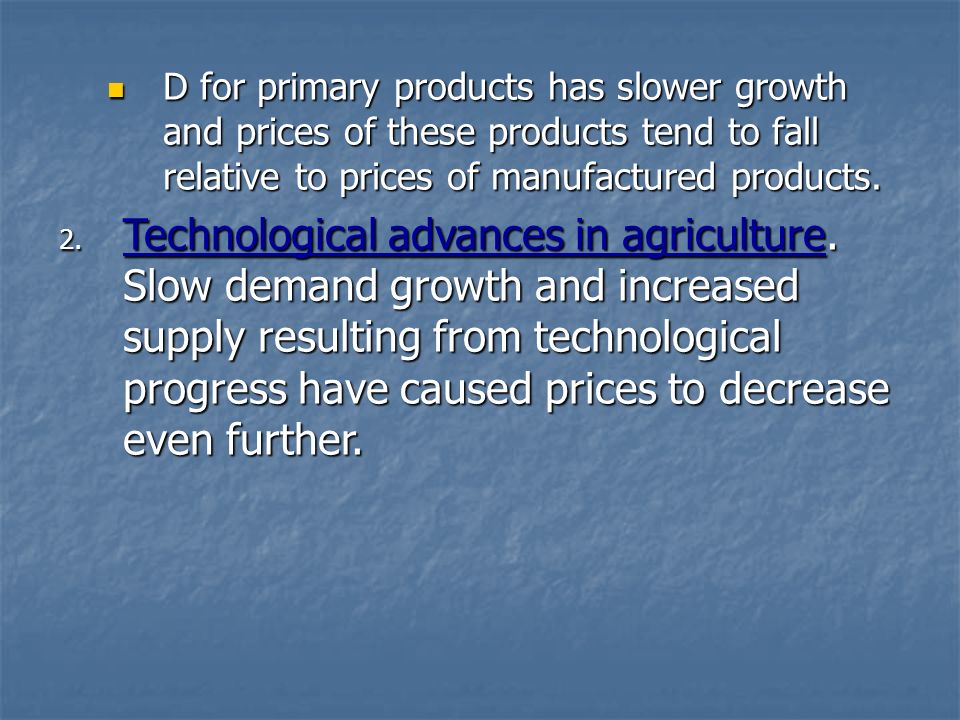 D for primary products has slower growth and prices of these products tend to fall relative to prices of manufactured products.

2. Technological advances in agriculture. Slow demand growth and increased supply resulting from technological progress have caused prices to decrease even further.